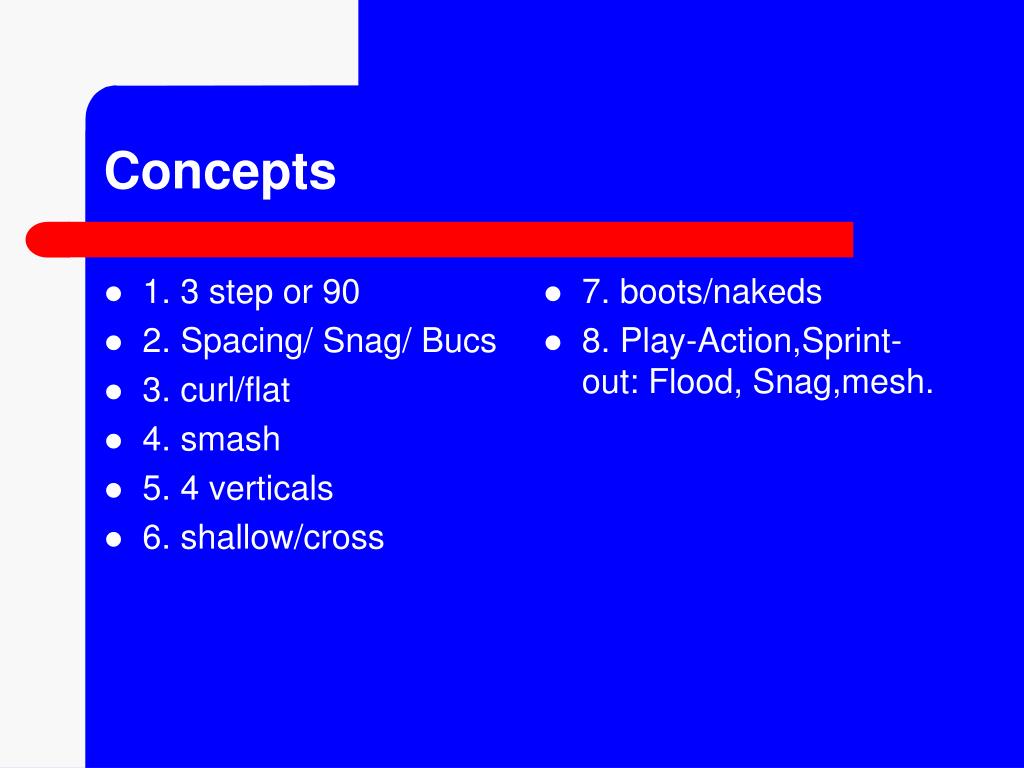 Concepts

- 1. 3 step or 90
- 2. Spacing/ Snag/ Bucs
- 3. curl/flat
- 4. smash
- 5. 4 verticals
- 6. shallow/cross

- 7. boots/nakeds
- 8. Play-Action,Sprint-out: Flood, Snag,mesh.